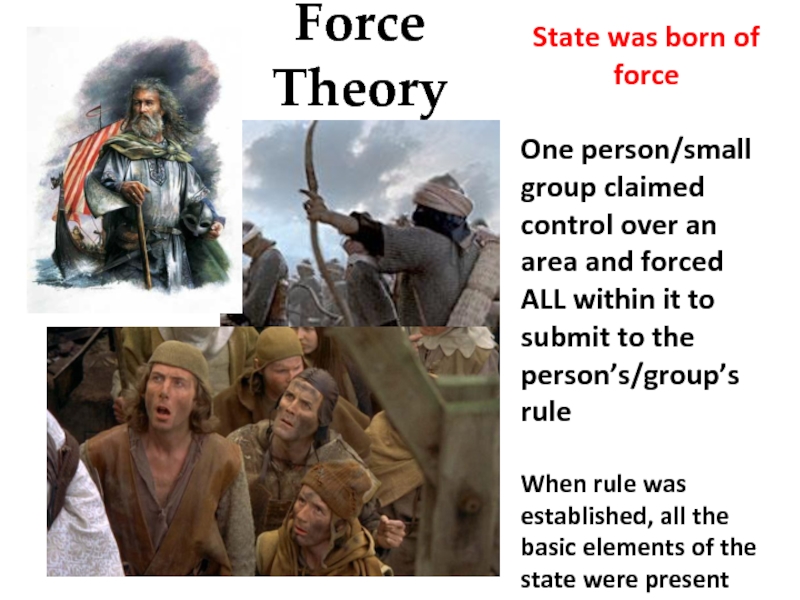 Force Theory

State was born of force

One person/small group claimed control over an area and forced ALL within it to submit to the person's/group's rule

When rule was established, all the basic elements of the state were present